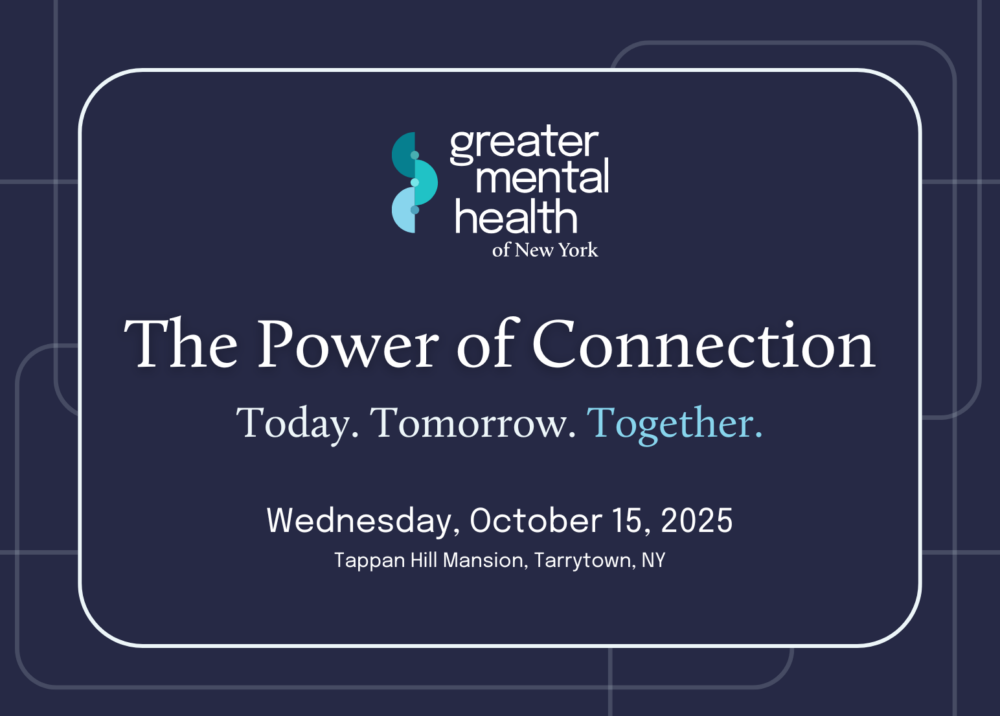 greater mental health
of New York

The Power of Connection

Today. Tomorrow. Together.

Wednesday, October 15, 2025

Tappan Hill Mansion, Tarrytown, NY